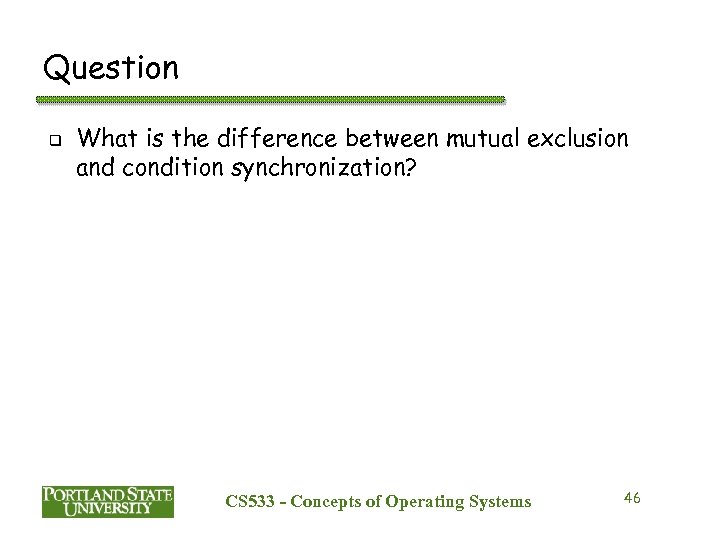 Question

❑ What is the difference between mutual exclusion and condition synchronization?

PORTLAND STATE UNIVERSITY

CS533 - Concepts of Operating Systems

46